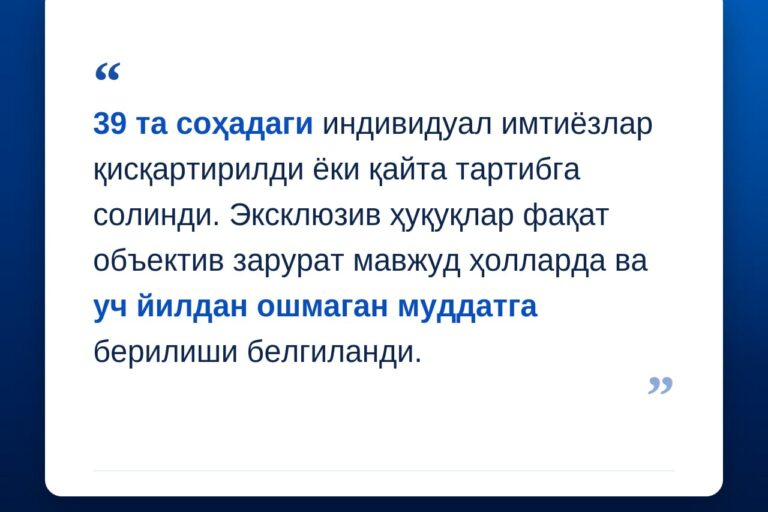 “

39 та соҳадаги индивидуал имтиёзлар қисқартирилди ёки қайта тартибга солинди. Эксклюзив ҳуқуқлар фақат объектив зарурат мавжуд ҳолларда ва уч йилдан ошмаган муддатга берилиши белгиланди.

”